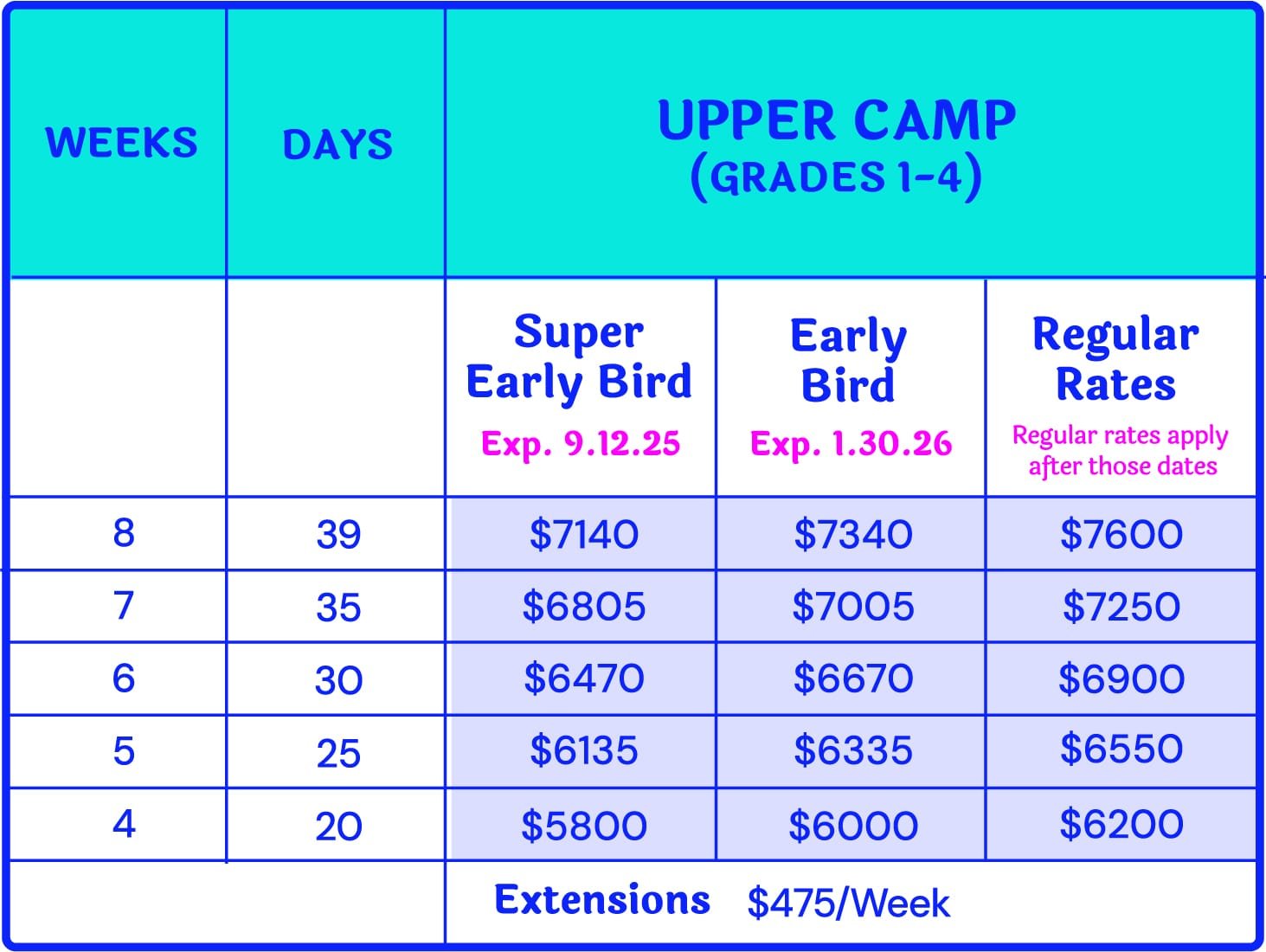 | WEEKS | DAYS | UPPER CAMP (GRADES 1-4) | | |
|---|---|---|---|---|
| | | Super Early Bird Exp. 9.12.25 | Early Bird Exp. 1.30.26 | Regular Rates Regular rates apply after those dates |
| 8 | 39 | \$7140 | \$7340 | \$7600 |
| 7 | 35 | \$6805 | \$7005 | \$7250 |
| 6 | 30 | \$6470 | \$6670 | \$6900 |
| 5 | 25 | \$6135 | \$6335 | \$6550 |
| 4 | 20 | \$5800 | \$6000 | \$6200 |
| | | Extensions \$475/Week | | |